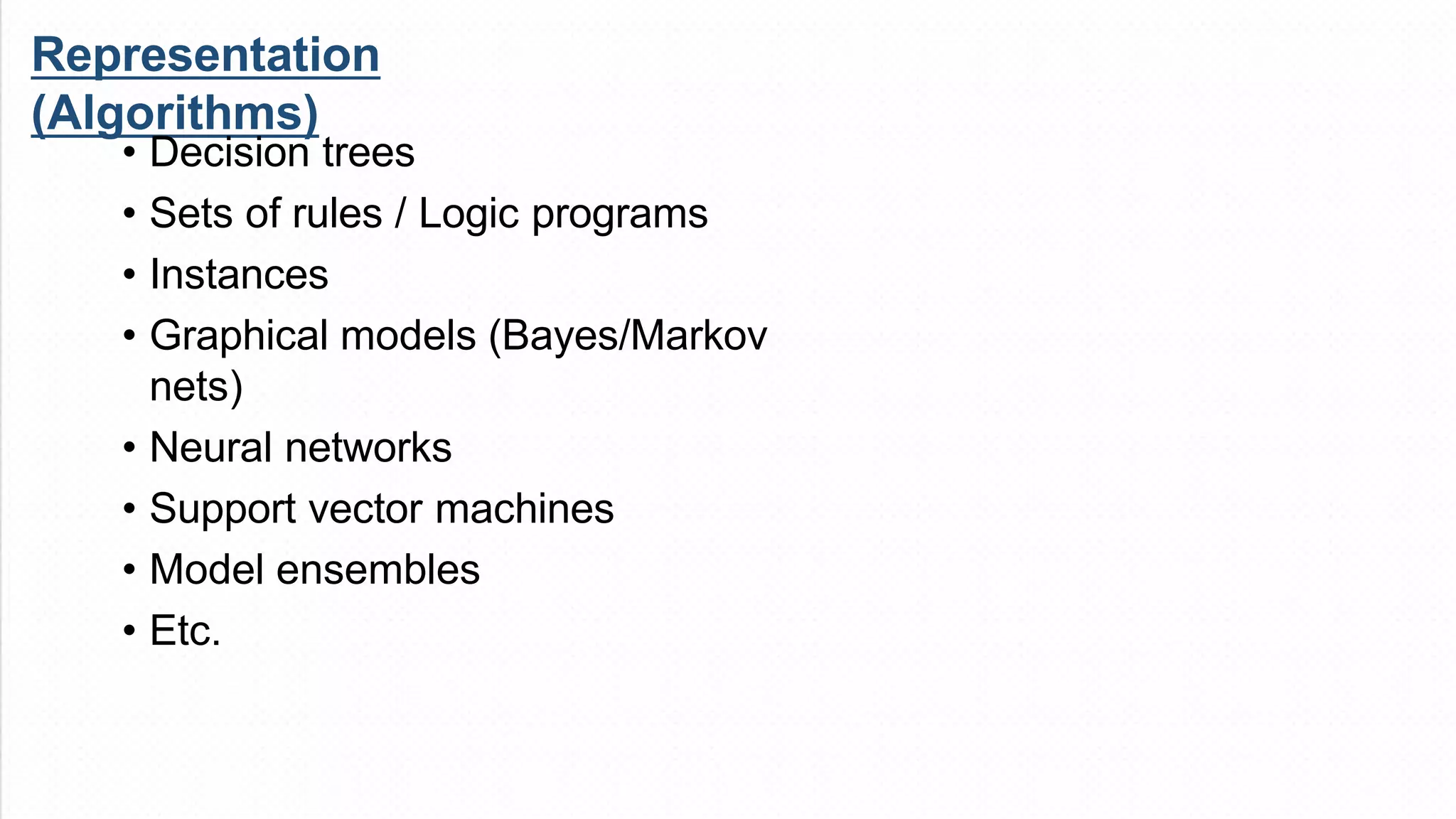 Representation (Algorithms)

• Decision trees
• Sets of rules / Logic programs
• Instances
• Graphical models (Bayes/Markov nets)
• Neural networks
• Support vector machines
• Model ensembles
• Etc.